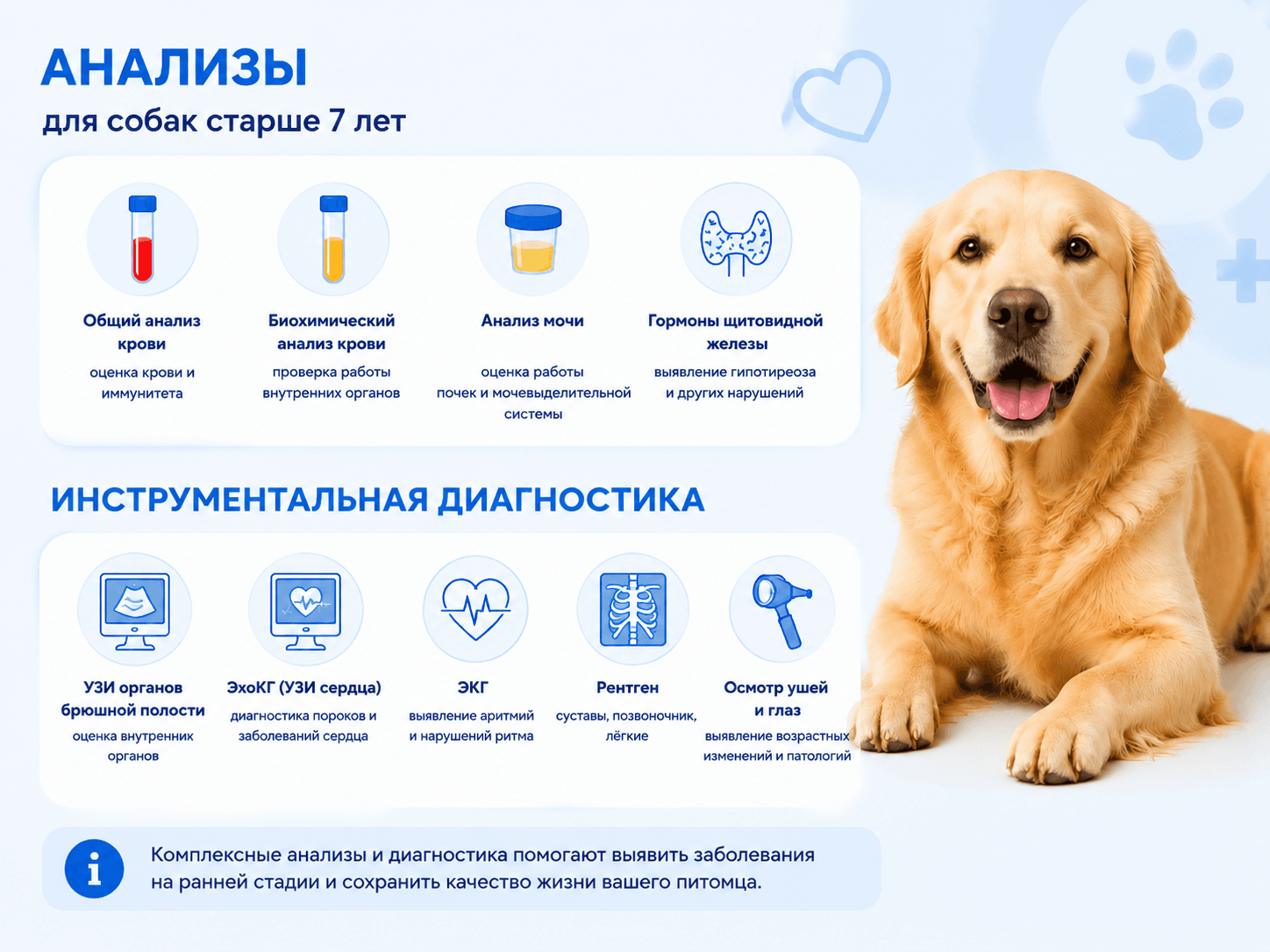 АНАЛИЗЫ
для собак старше 7 лет

Общий анализ крови
оценка крови и иммунитета

Биохимический анализ крови
проверка работы внутренних органов

Анализ мочи
оценка работы почек и мочевыделительной системы

Гормоны щитовидной железы
выявление гипотиреоза и других нарушений

ИНСТРУМЕНТАЛЬНАЯ ДИАГНОСТИКА

УЗИ органов брюшной полости
оценка внутренник органов

ЭхоКГ (УЗИ сердца)
диагностика пороков и заболеваний сердца

ЭКГ
выявление аритмий и нарушений ритма

Рентген
суставы, позвоночник, лёгкие

Осмотр ушей и глаз
выявление возрастных изменений и патологий

i
Комплексные анализы и диагностика помогают выявить заболевания на ранней стадии и сохранить качество жизни вашего питомца.